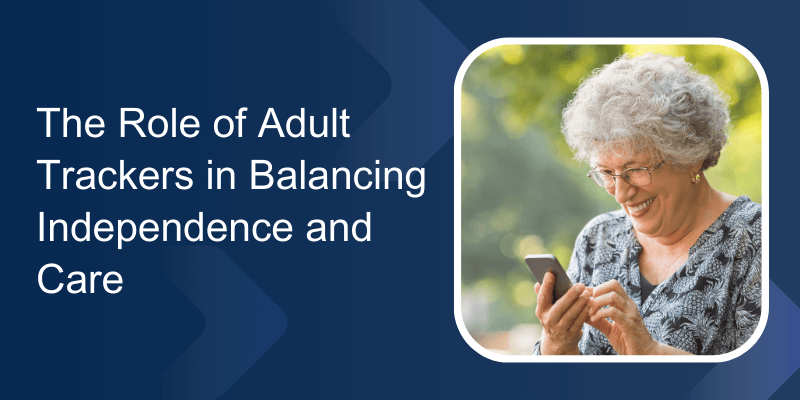 The Role of Adult Trackers in Balancing Independence and Care